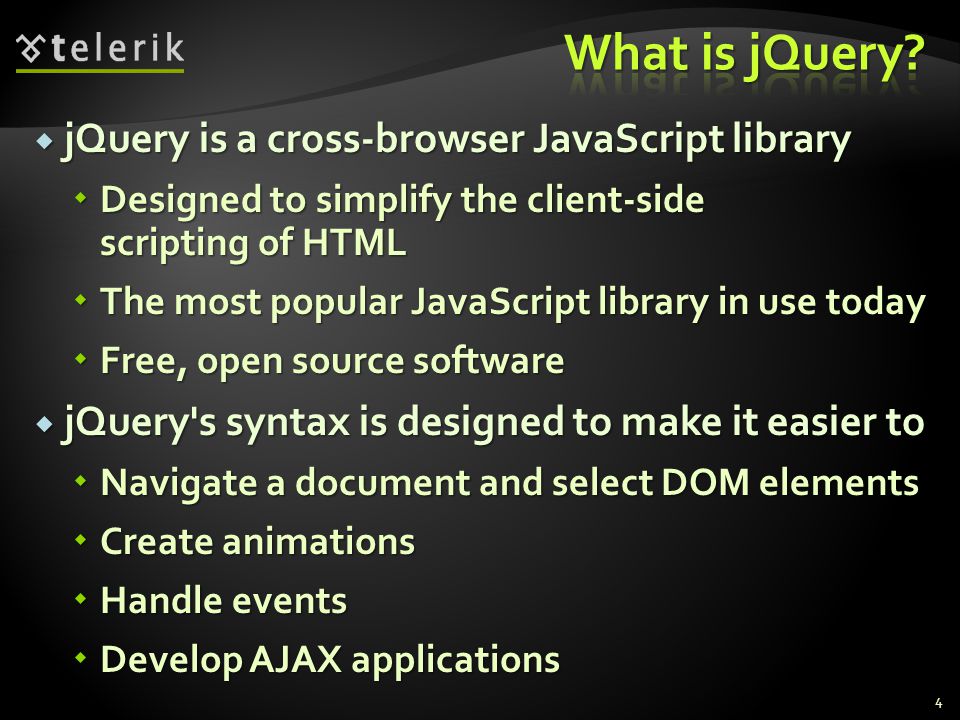 telerik

What is jQuery?

jQuery is a cross-browser JavaScript library

Designed to simplify the client-side scripting of HTML

The most popular JavaScript library in use today

Free, open source software

jQuery's syntax is designed to make it easier to

Navigate a document and select DOM elements

Create animations

Handle events

Develop AJAX applications

4